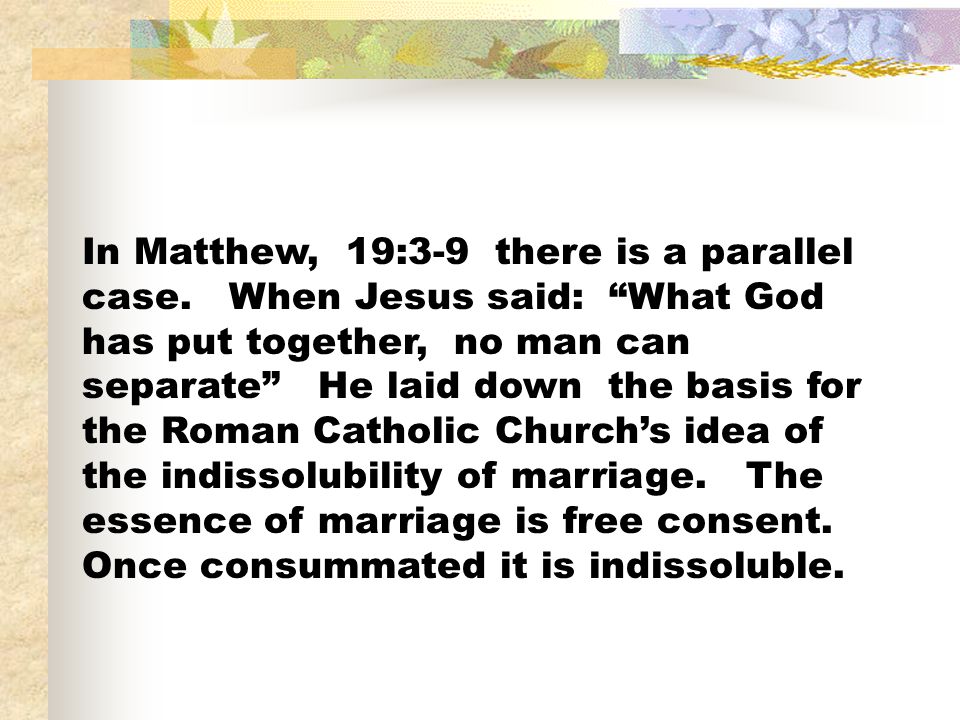 In Matthew, 19:3-9 there is a parallel case. When Jesus said: “What God has put together, no man can separate” He laid down the basis for the Roman Catholic Church’s idea of the indissolubility of marriage. The essence of marriage is free consent. Once consummated it is indissoluble.